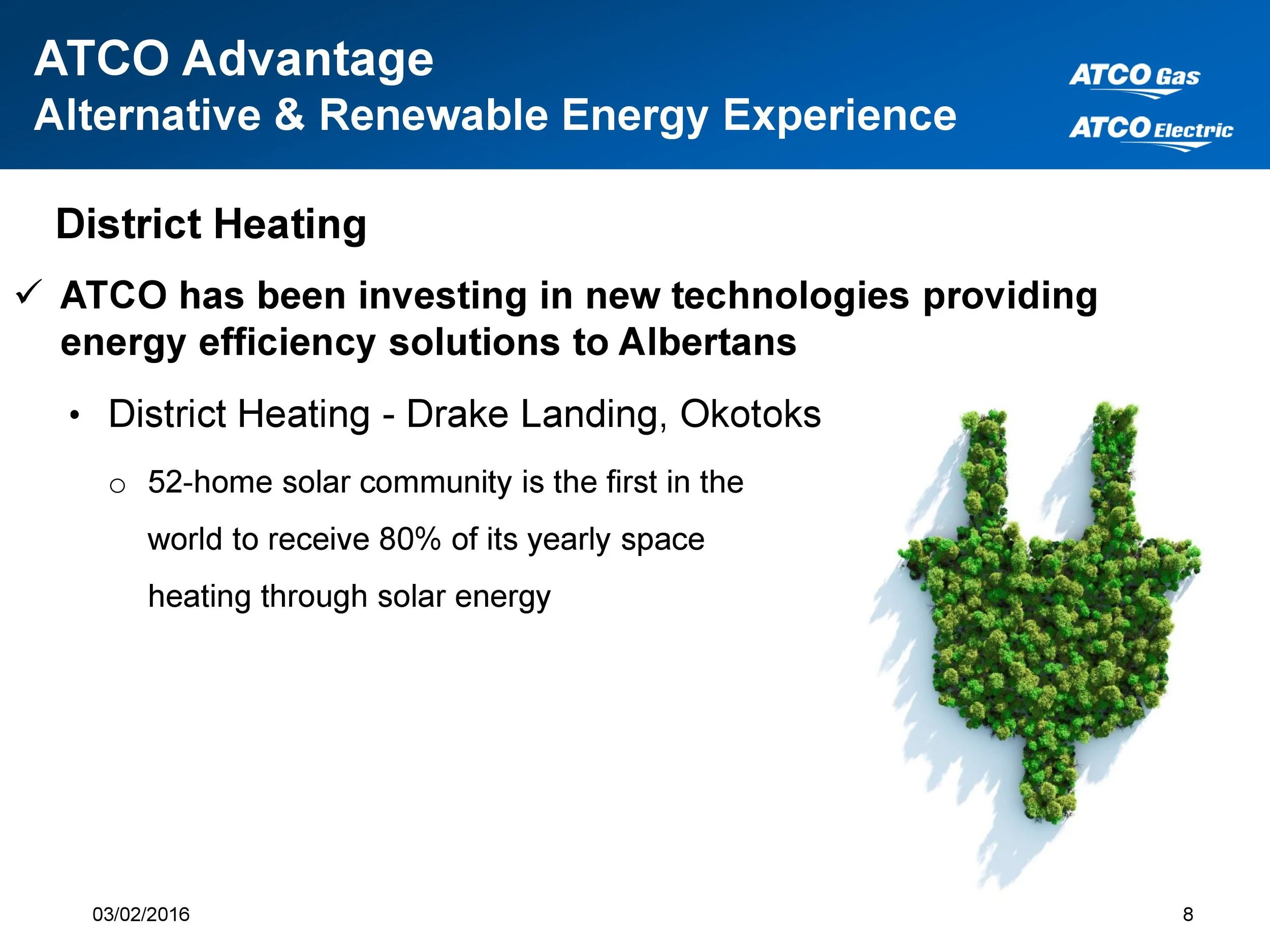 ATCO Advantage
Alternative & Renewable Energy Experience

ATCO Gas
ATCO Electric

District Heating

✓ ATCO has been investing in new technologies providing energy efficiency solutions to Albertans

• District Heating - Drake Landing, Okotoks

o 52-home solar community is the first in the world to receive 80% of its yearly space heating through solar energy

03/02/2016

8